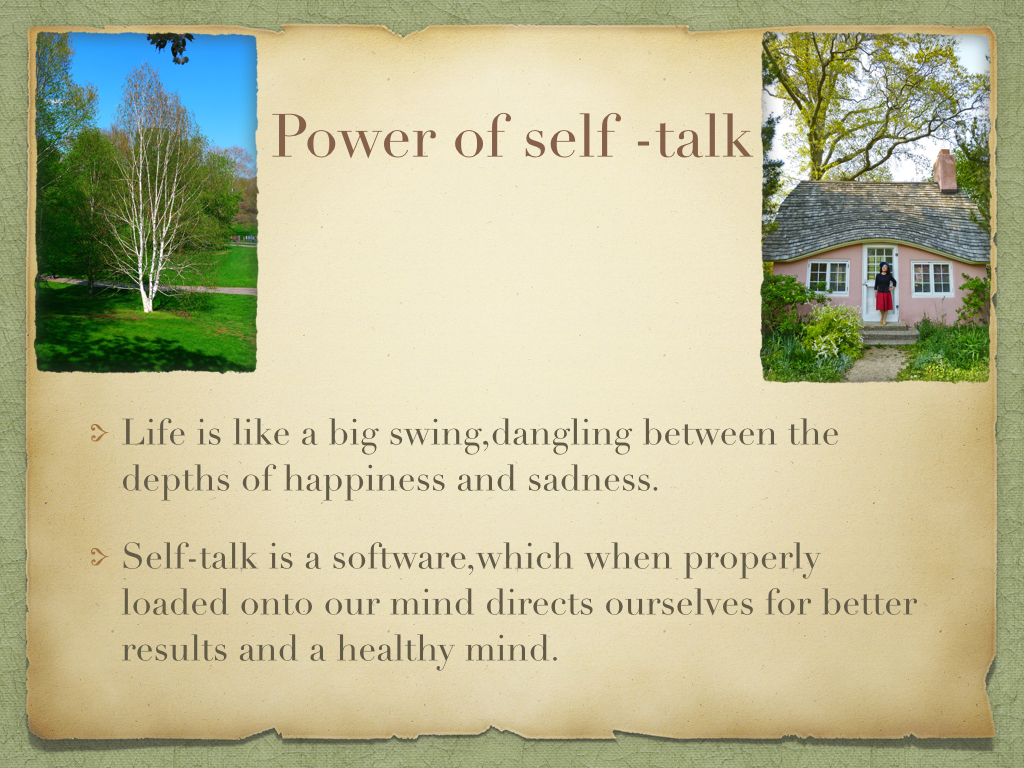 Power of self -talk

Life is like a big swing,dangling between the depths of happiness and sadness.

Self-talk is a software,which when properly loaded onto our mind directs ourselves for better results and a healthy mind.